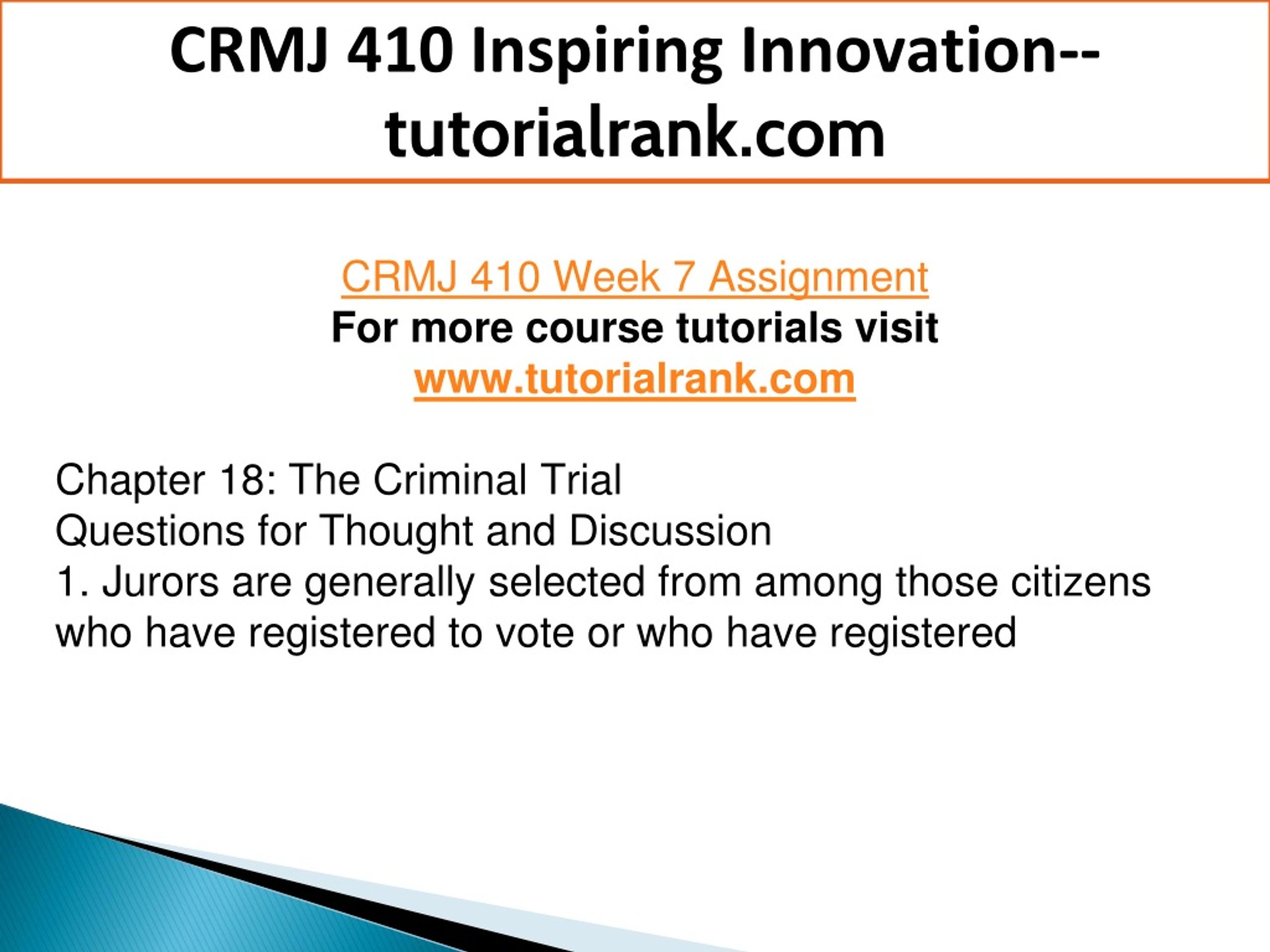 CRMJ 410 Inspiring Innovation--tutorialrank.com

CRMJ 410 Week 7 Assignment
For more course tutorials visit
www.tutorialrank.com

Chapter 18: The Criminal Trial
Questions for Thought and Discussion
1. Jurors are generally selected from among those citizens who have registered to vote or who have registered